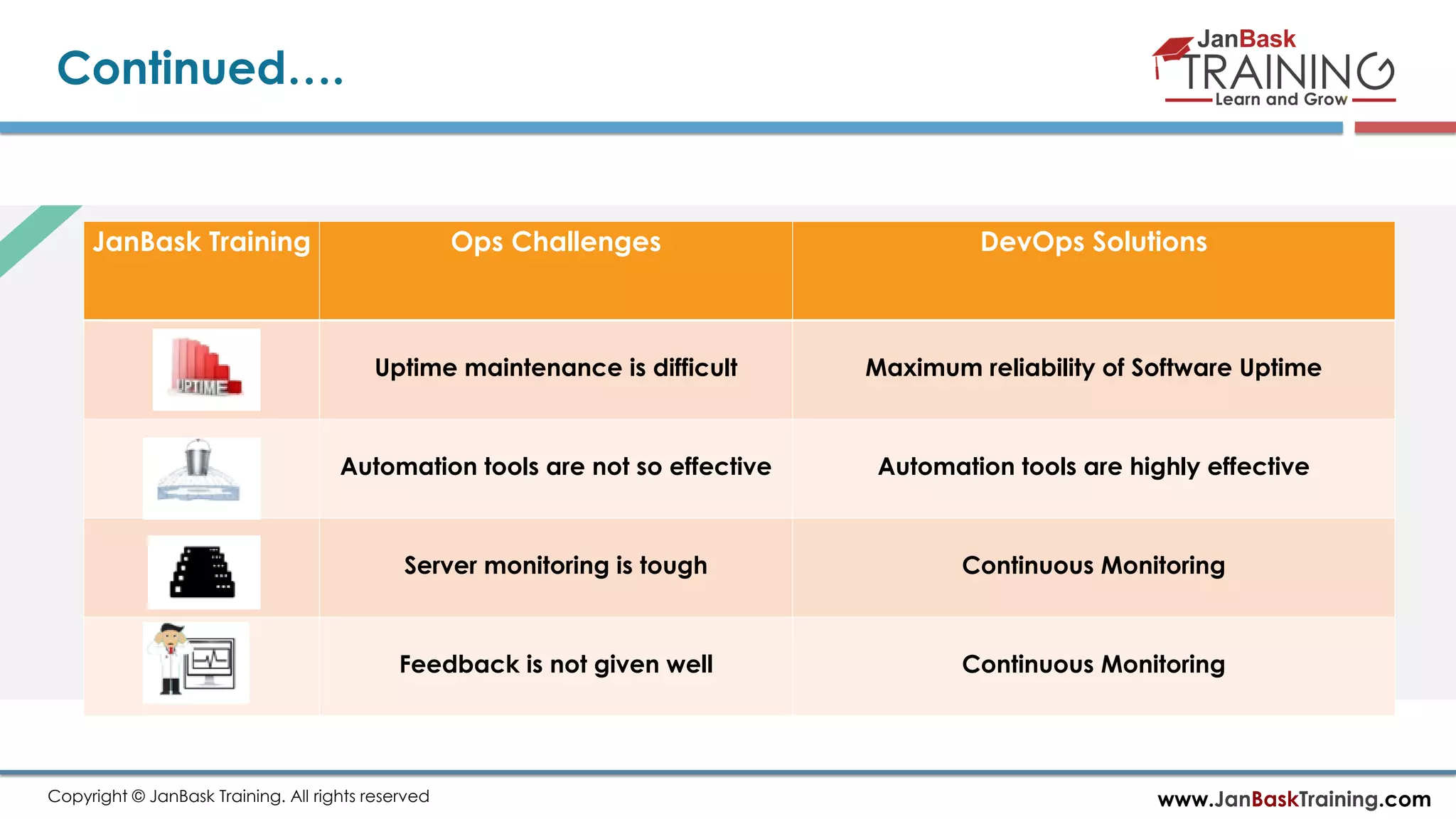 Continued….

JanBask TRAINING Learn and Grow

| JanBask Training | Ops Challenges | DevOps Solutions |
|---|---|---|
| UPTIME | Uptime maintenance is difficult | Maximum reliability of Software Uptime |
| | Automation tools are not so effective | Automation tools are highly effective |
| | Server monitoring is tough | Continuous Monitoring |
| | Feedback is not given well | Continuous Monitoring |

Copyright © JanBask Training. All rights reserved

www.JanBaskTraining.com